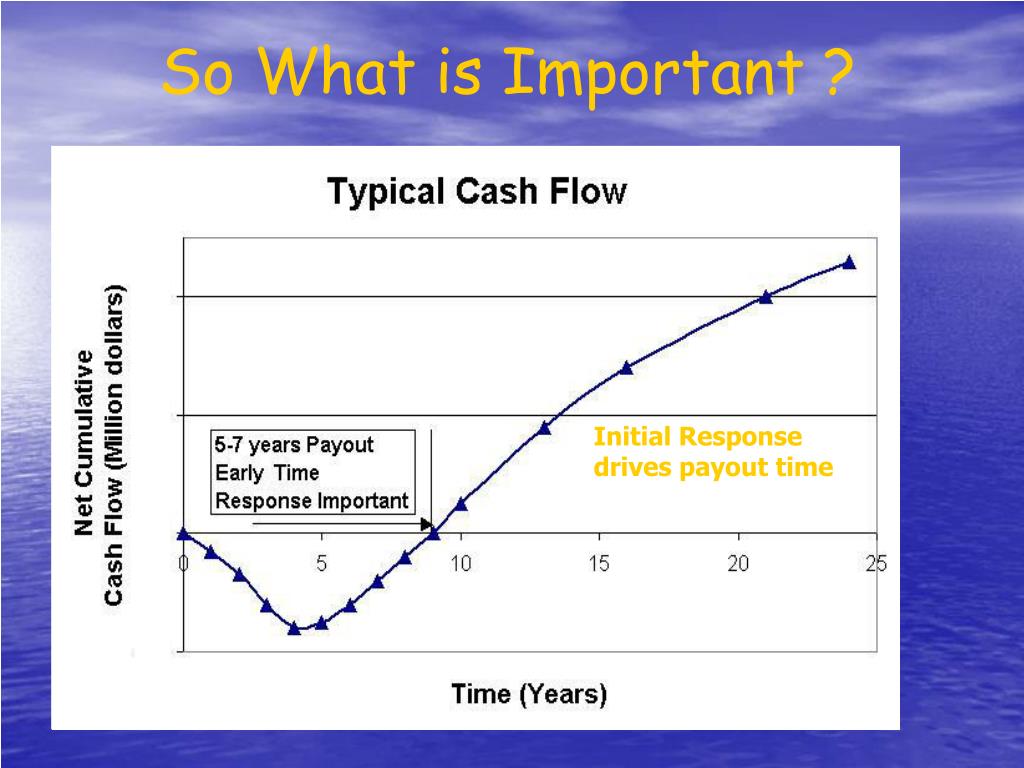 So What is Important ?

Typical Cash Flow

Net Cumulative Cash Flow (Million dollars)

5-7 years Payout
Early Time
Response Important

Initial Response drives payout time

0
5
10
15
20
25

Time (Years)